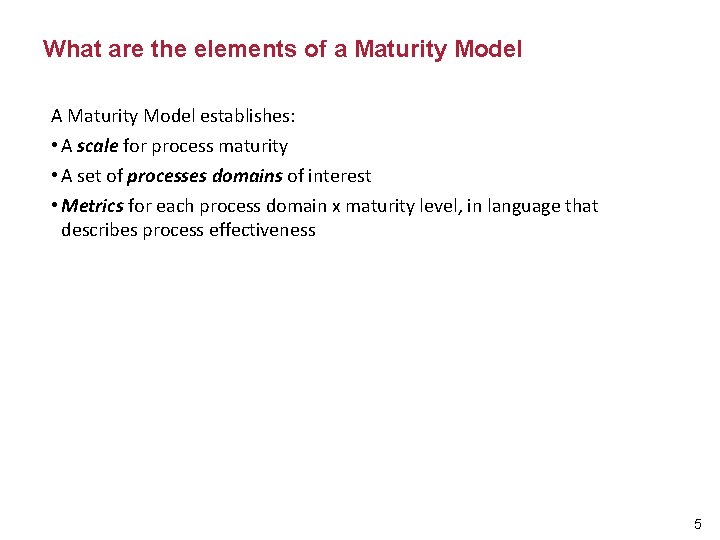 What are the elements of a Maturity Model

A Maturity Model establishes:

• A scale for process maturity

• A set of processes domains of interest

• Metrics for each process domain x maturity level, in language that describes process effectiveness

5